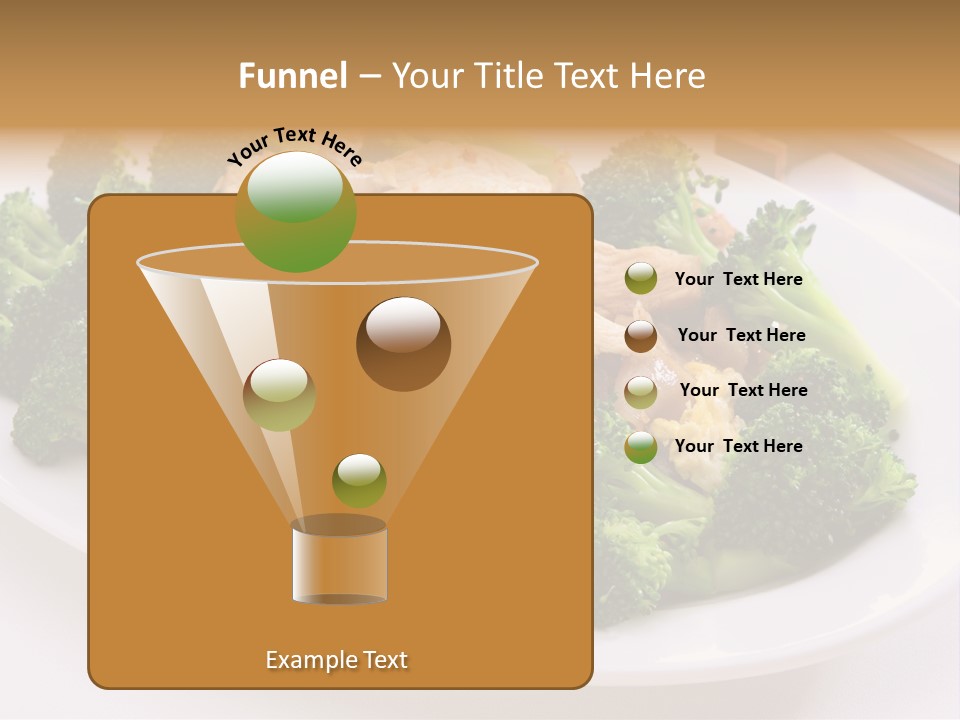 Funnel – Your Title Text Here

Your Text Here

Your Text Here

Your Text Here

Your Text Here

Your Text Here

Example Text